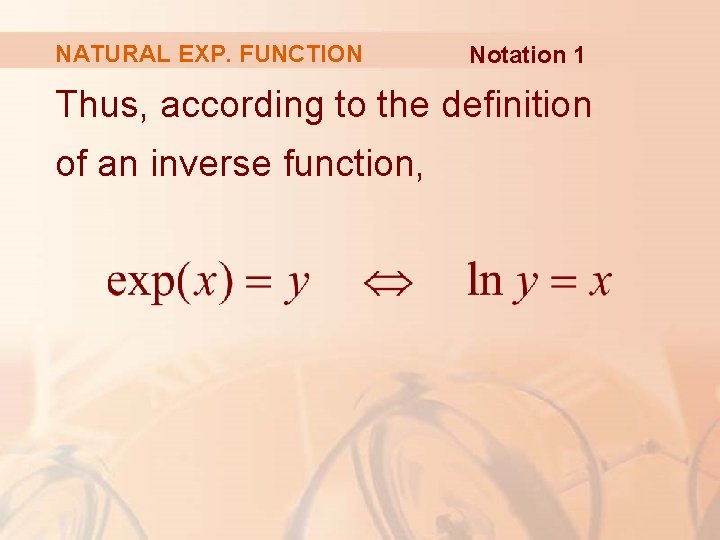 NATURAL EXP. FUNCTION Notation 1

Thus, according to the definition of an inverse function,

$\exp(x) = y \quad \Leftrightarrow \quad \ln y = x$